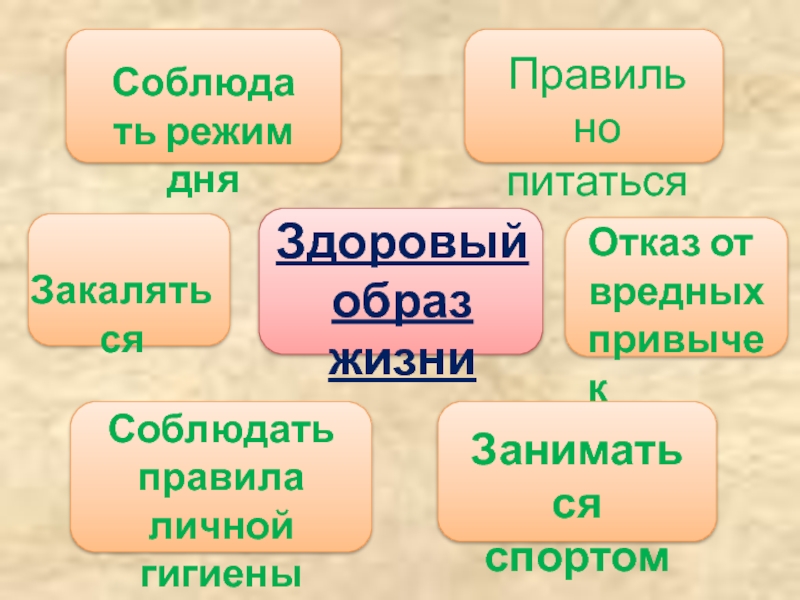 Соблюдать режим дня

Правильно питаться

Закаляться

Здоровый образ жизни

Отказ от вредных привычек

Соблюдать правила личной гигиены

Заниматься спортом